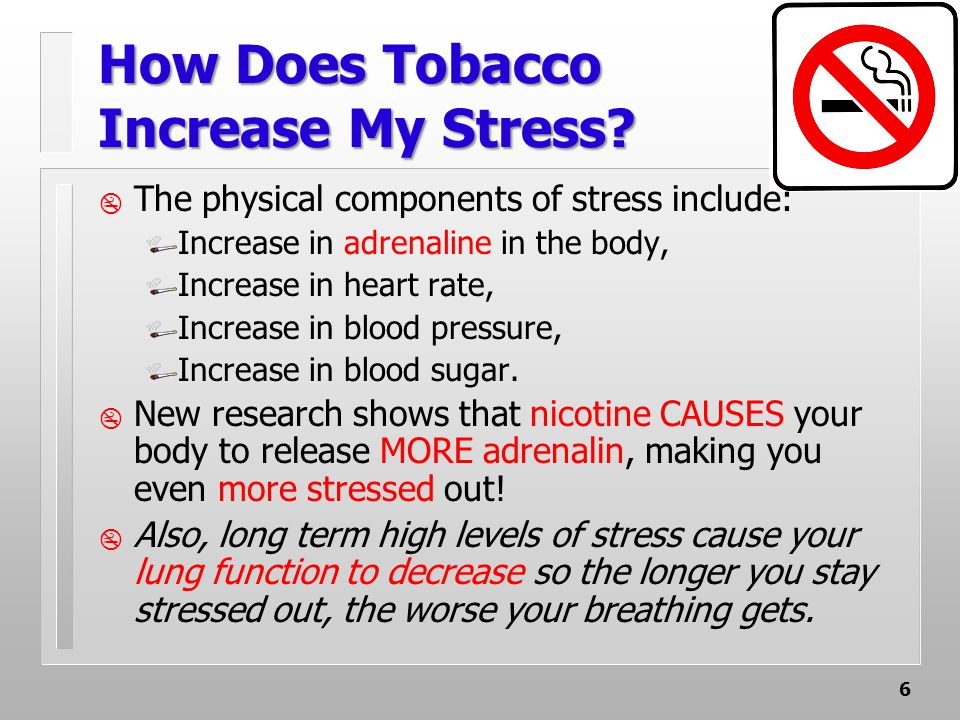 How Does Tobacco Increase My Stress?

The physical components of stress include:

Increase in adrenaline in the body,

Increase in heart rate,

Increase in blood pressure,

Increase in blood sugar.

New research shows that nicotine CAUSES your body to release MORE adrenalin, making you even more stressed out!

Also, long term high levels of stress cause your lung function to decrease so the longer you stay stressed out, the worse your breathing gets.

6